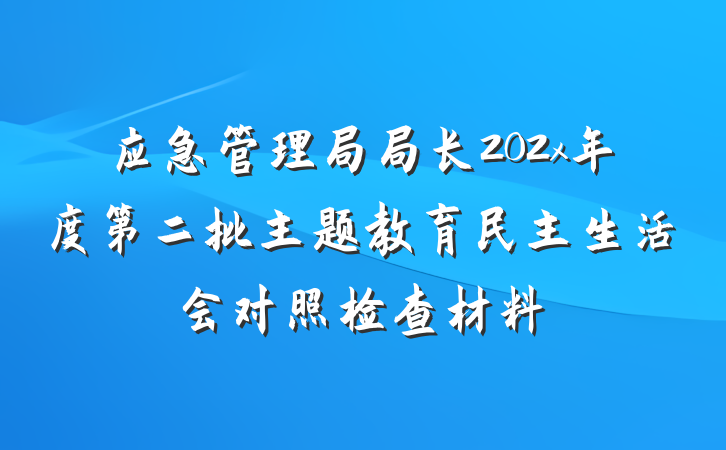 应急管理局局长202x年度第二批主题教育民主生活会对照检查材料